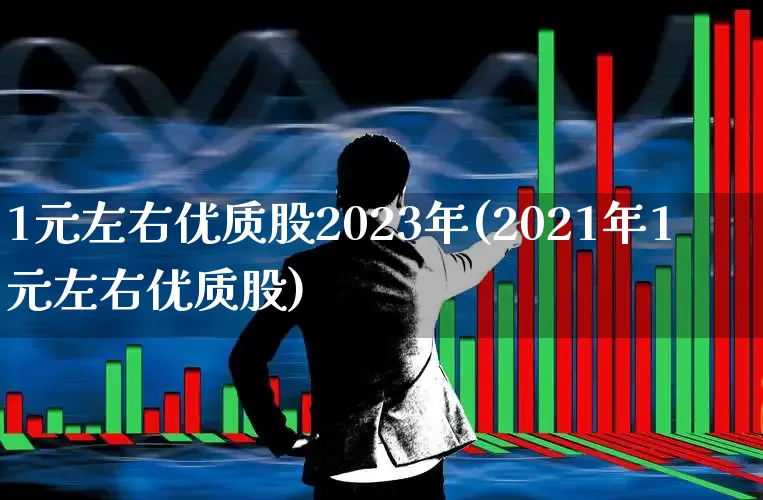 1元左右优质股2023年(2021年1元左右优质股)